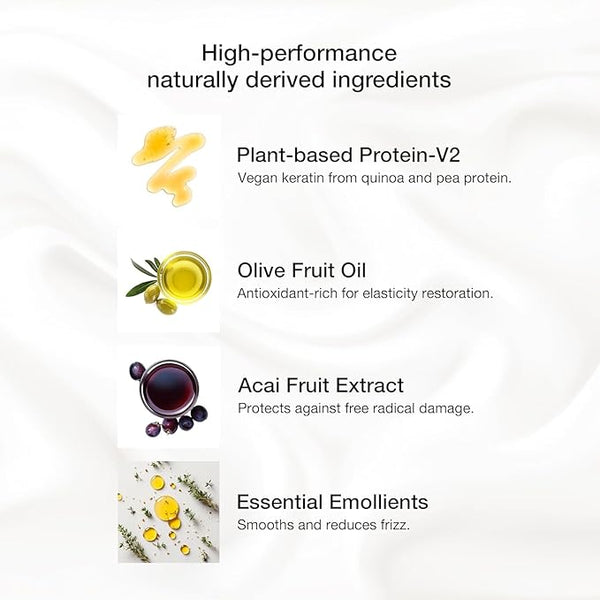 High-performance naturally derived ingredients

Plant-based Protein-V2
Vegan keratin from quinoa and pea protein.

Olive Fruit Oil
Antioxidant-rich for elasticity restoration.

Acai Fruit Extract
Protects against free radical damage.

Essential Emollients
Smooths and reduces frizz.